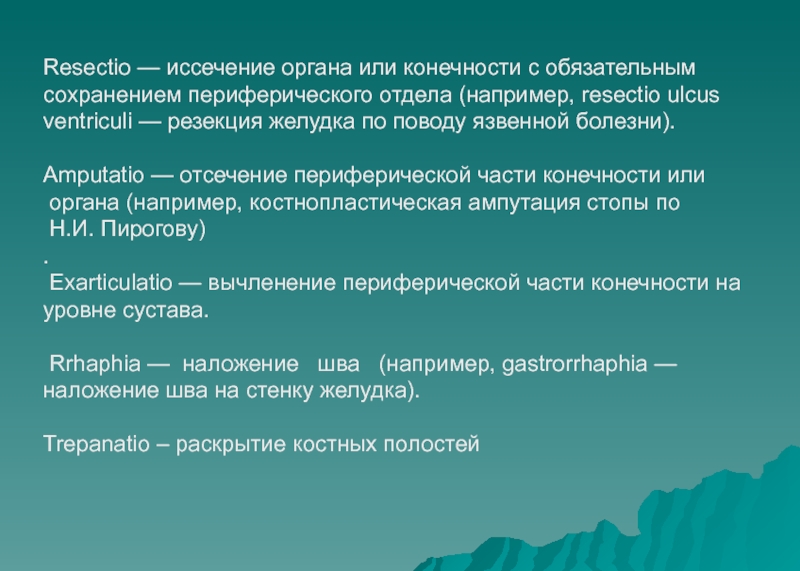 Resectio — иссечение органа или конечности с обязательным сохранением периферического отдела (например, resectio ulcus ventriculi — резекция желудка по поводу язвенной болезни).

Amputatio — отсечение периферической части конечности или органа (например, костнопластическая ампутация стопы по Н.И. Пирогову)
.
Exarticulatio — вычленение периферической части конечности на уровне сустава.

Rrhaphia — наложение шва (например, gastrorrhaphia — наложение шва на стенку желудка).

Trepanatio – раскрытие костных полостей